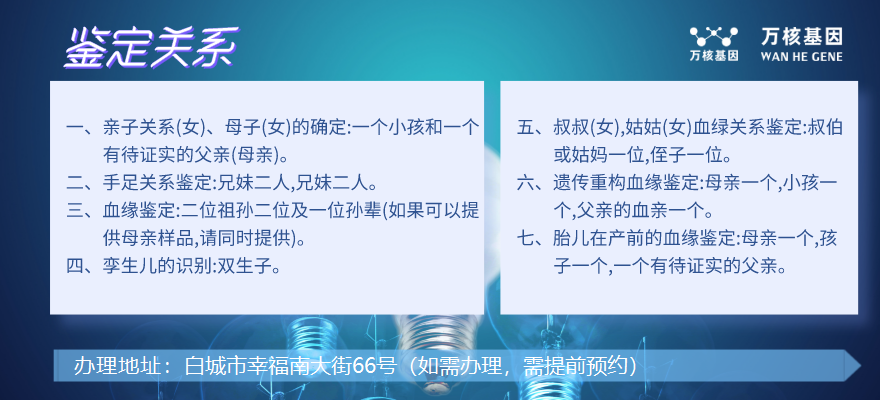 鉴定关系

万核基因
万核基因
WAN HE GENE

一、亲子关系(女)、母子(女)的确定:一个小孩和一个有待证实的父亲(母亲)。
二、手足关系鉴定:兄妹二人,兄妹二人。
三、血缘鉴定:二位祖孙二位及一位孙辈(如果可以提供母亲样品,请同时提供)。
四、孪生儿的识别:双生子。

五、叔叔(女),姑姑(女)血绿关系鉴定:叔伯或姑妈一位,侄子一位。
六、遗传重构血缘鉴定:母亲一个,小孩一个,父亲的血亲一个。
七、胎儿在产前的血缘鉴定:母亲一个,孩子一个,一个有待证实的父亲。

办理地址：白城市幸福南大街66号（如需办理，需提前预约）